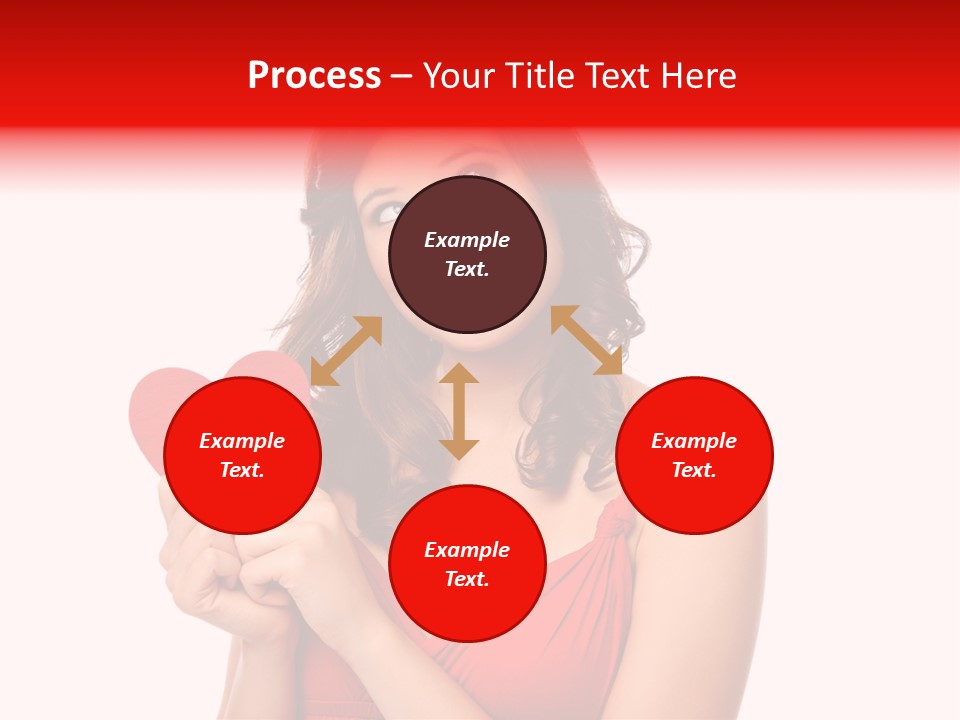 Process – Your Title Text Here

Example Text.

Example Text.

Example Text.

Example Text.